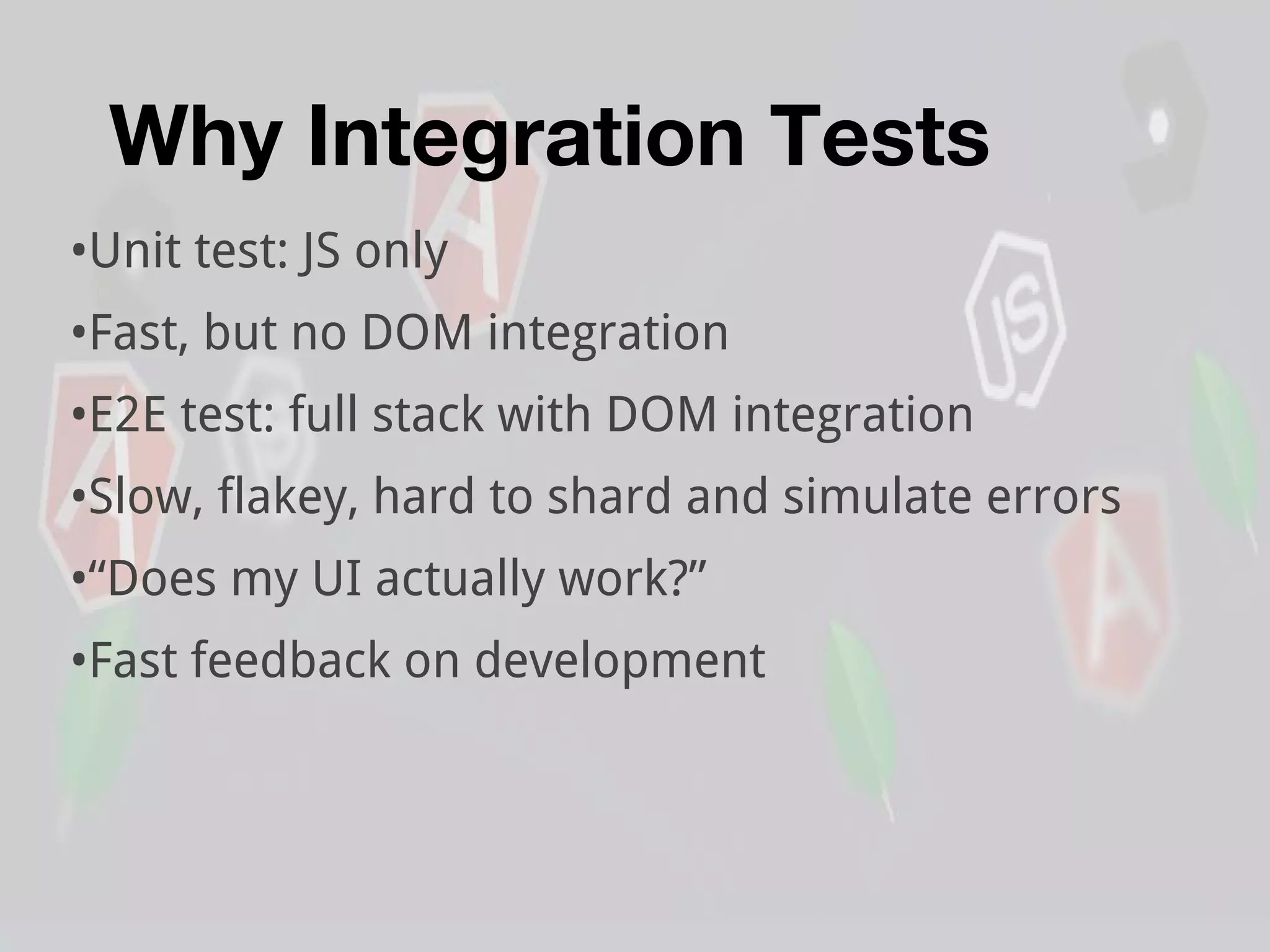 Why Integration Tests

•Unit test: JS only

•Fast, but no DOM integration

•E2E test: full stack with DOM integration

•Slow, flakey, hard to shard and simulate errors

•“Does my UI actually work?”

•Fast feedback on development